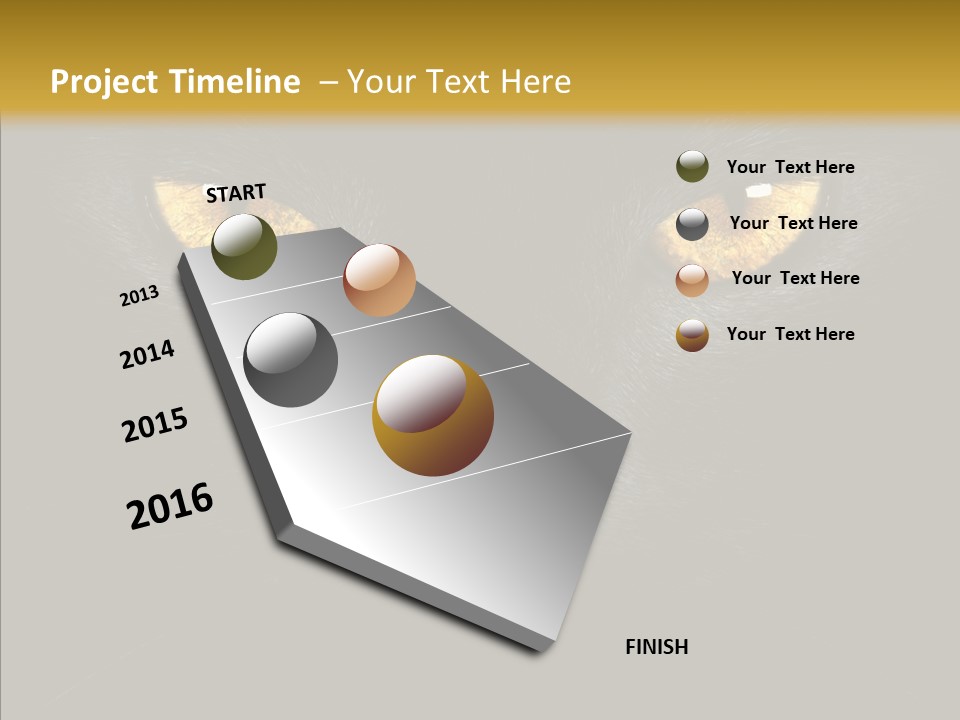 Project Timeline – Your Text Here

START

2013

2014

2015

2016

FINISH

Your Text Here

Your Text Here

Your Text Here

Your Text Here